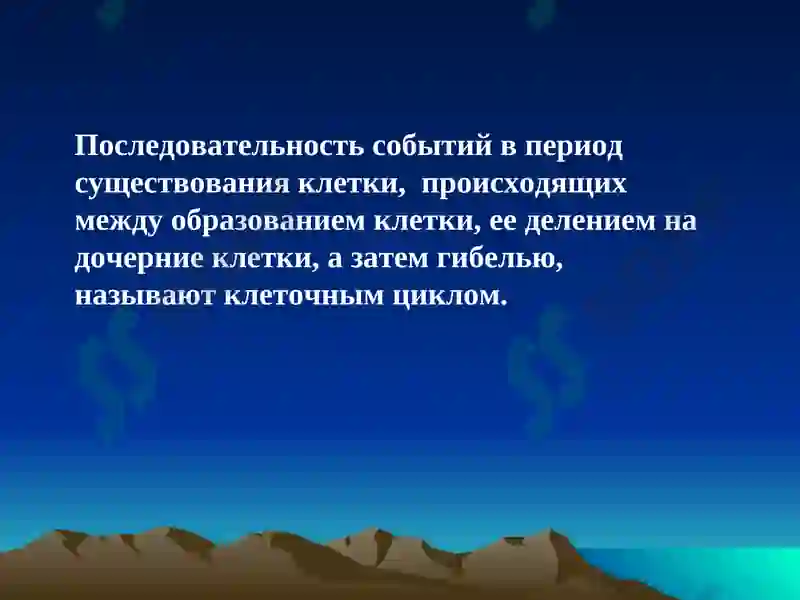 Последовательность событий в период существования клетки, происходящих между образованием клетки, ее делением на дочерние клетки, а затем гибелью, называют клеточным циклом.